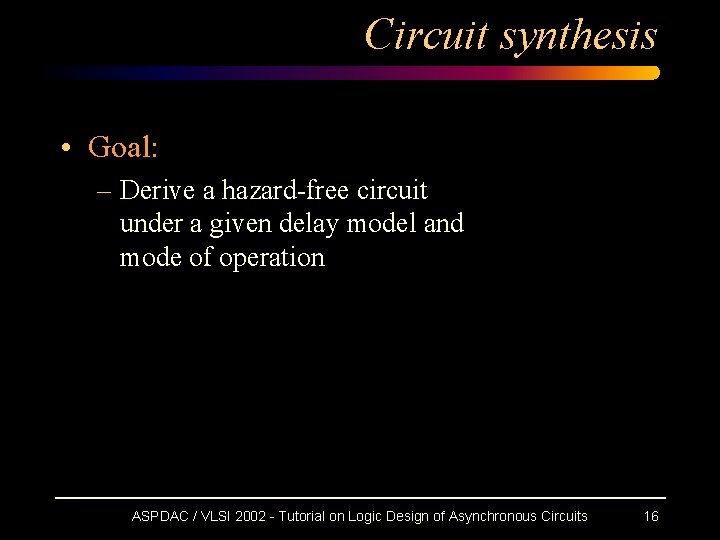 Circuit synthesis

• Goal:
– Derive a hazard-free circuit under a given delay model and mode of operation

ASPDAC / VLSI 2002 - Tutorial on Logic Design of Asynchronous Circuits 16